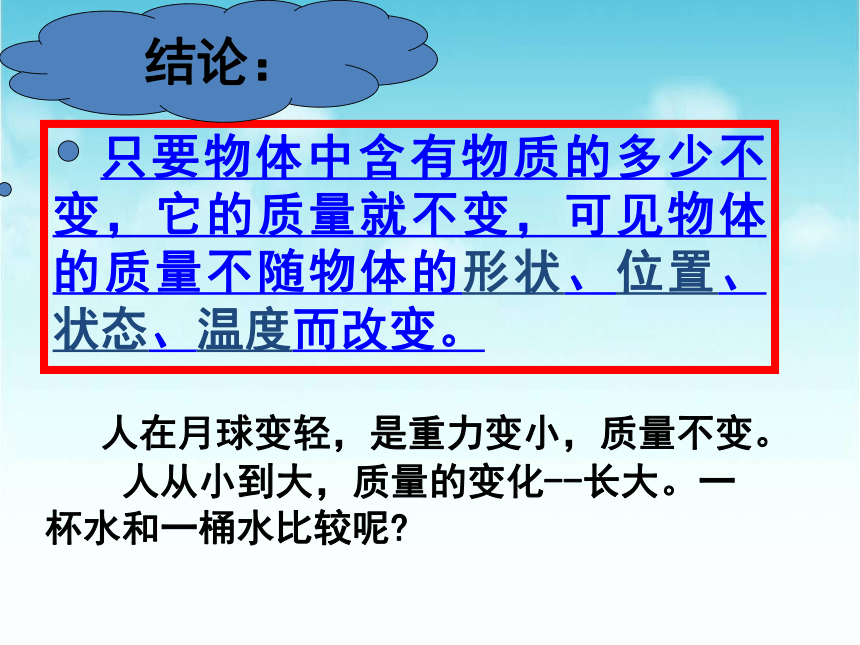 结论：

只要物体中含有物质的多少不变，它的质量就不变，可见物体的质量不随物体的形状、位置、状态、温度而改变。

人在月球变轻，是重力变小，质量不变。

人从小到大，质量的变化--长大。一杯水和一桶水比较呢?